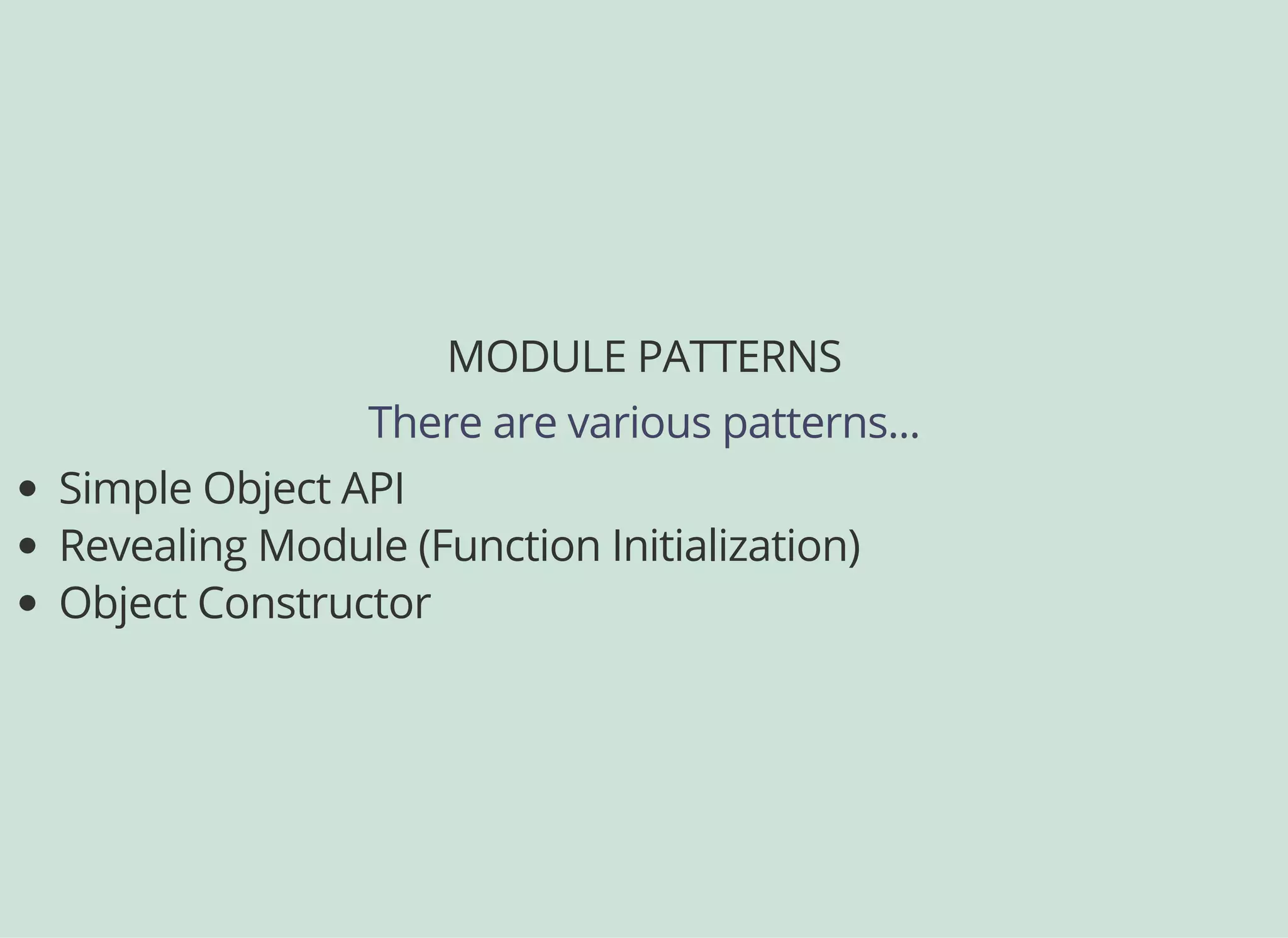 MODULE PATTERNS

There are various patterns...

- Simple Object API
- Revealing Module (Function Initialization)
- Object Constructor